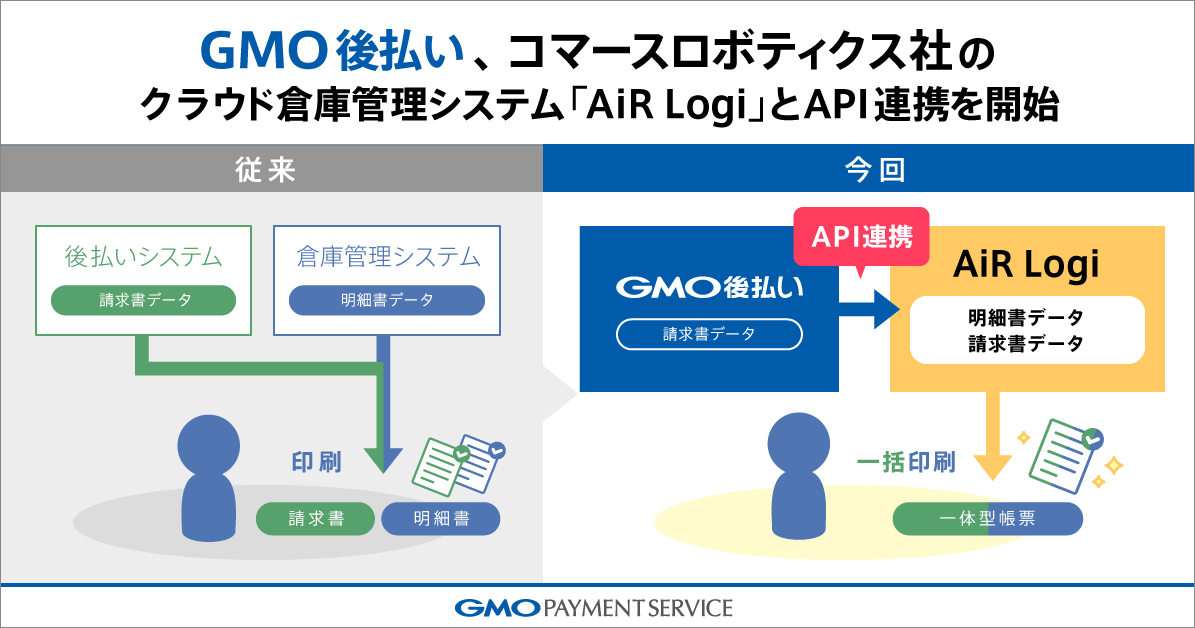 GMO後払い、コマースロボティクス社の
クラウド倉庫管理システム「AiR Logi」とAPI連携を開始

従来

後払いシステム
請求書データ

倉庫管理システム
明細書データ

印刷

請求書
明細書

今回

API連携

GMO後払い
請求書データ

AiR Logi
明細書データ
請求書データ

一括印刷

一体型帳票

GMO PAYMENT SERVICE